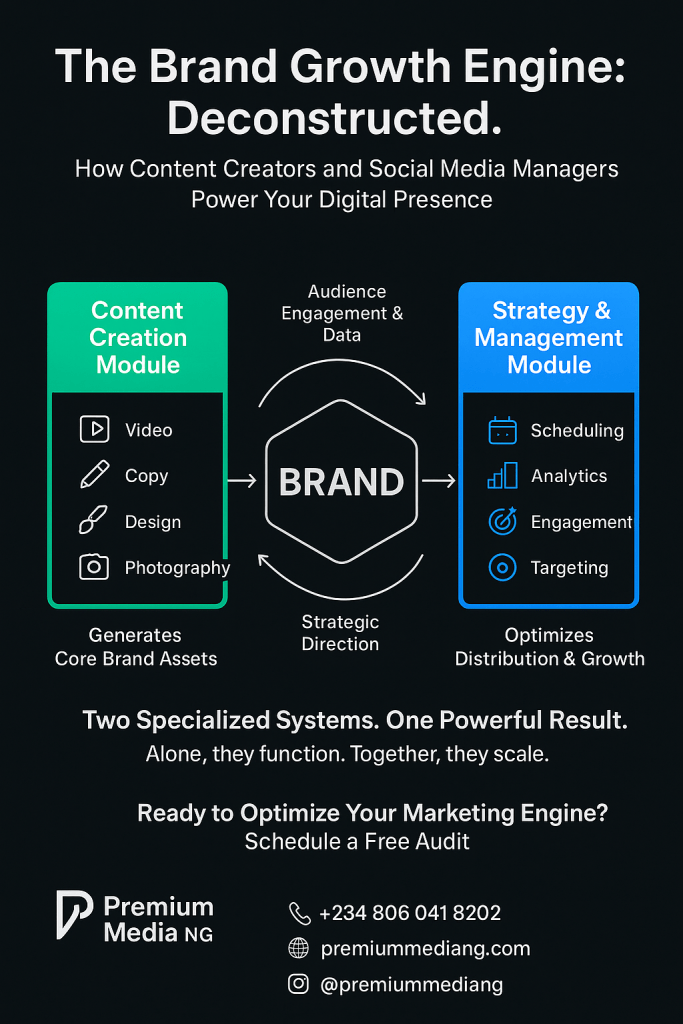 The Brand Growth Engine: Deconstructed.

How Content Creators and Social Media Managers Power Your Digital Presence

Content Creation Module

Video
Copy
Design
Photography

Generates Core Brand Assets

Audience Engagement & Data

BRAND

Strategic Direction

Strategy & Management Module

Scheduling
Analytics
Engagement
Targeting

Optimizes Distribution & Growth

Two Specialized Systems. One Powerful Result.
Alone, they function. Together, they scale.

Ready to Optimize Your Marketing Engine?
Schedule a Free Audit

Premium Media NG

+234 806 041 8202
premiummediang.com
@premiummediang